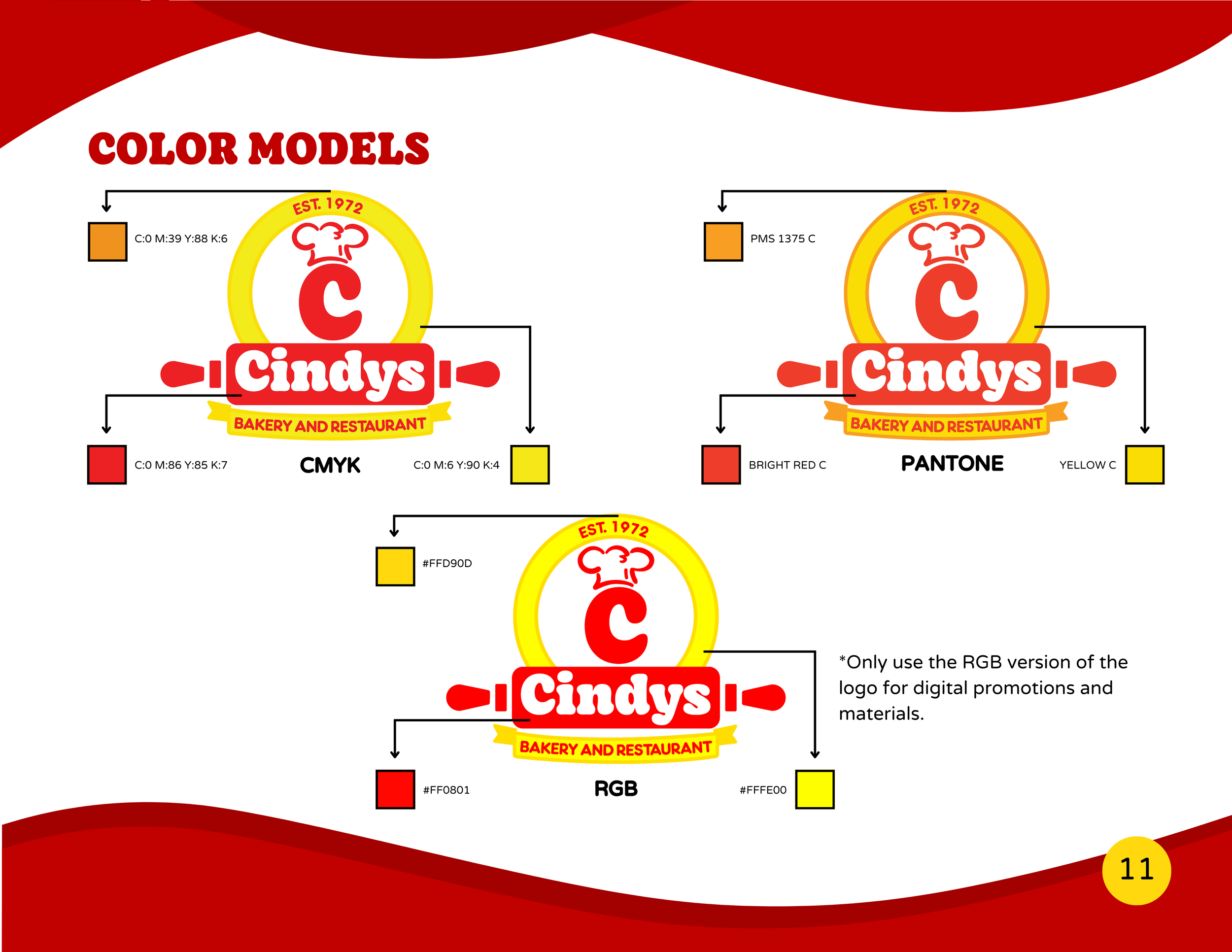 COLOR MODELS

C:0 M:39 Y:88 K:6

EST. 1972

C

Cindys

BAKERY AND RESTAURANT

C:0 M:86 Y:85 K:7

CMYK

C:0 M:6 Y:90 K:4

PMS 1375 C

EST. 1972

C

Cindys

BAKERY AND RESTAURANT

BRIGHT RED C

PANTONE

YELLOW C

#FFD90D

EST. 1972

C

Cindys

BAKERY AND RESTAURANT

#FF0801

RGB

#FFFE00

*Only use the RGB version of the logo for digital promotions and materials.

11